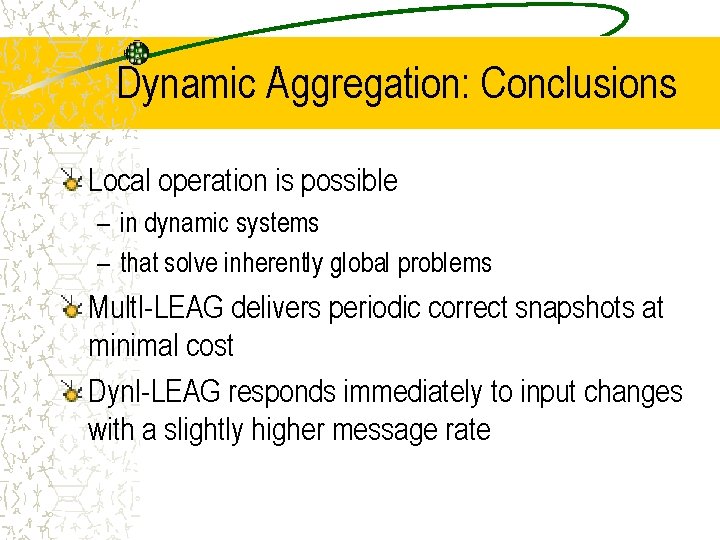 Dynamic Aggregation: Conclusions

Local operation is possible
– in dynamic systems
– that solve inherently global problems

MultI-LEAG delivers periodic correct snapshots at minimal cost

DynI-LEAG responds immediately to input changes with a slightly higher message rate